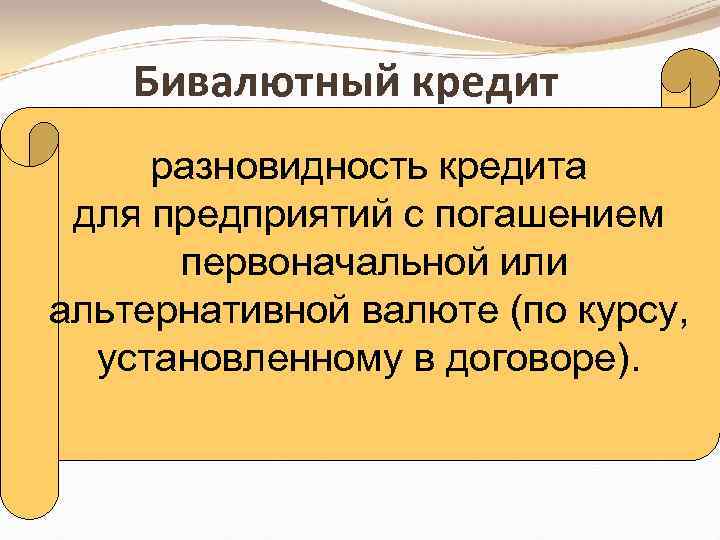 Бивалютный кредит

разновидность кредита для предприятий с погашением первоначальной или альтернативной валюте (по курсу, установленному в договоре).